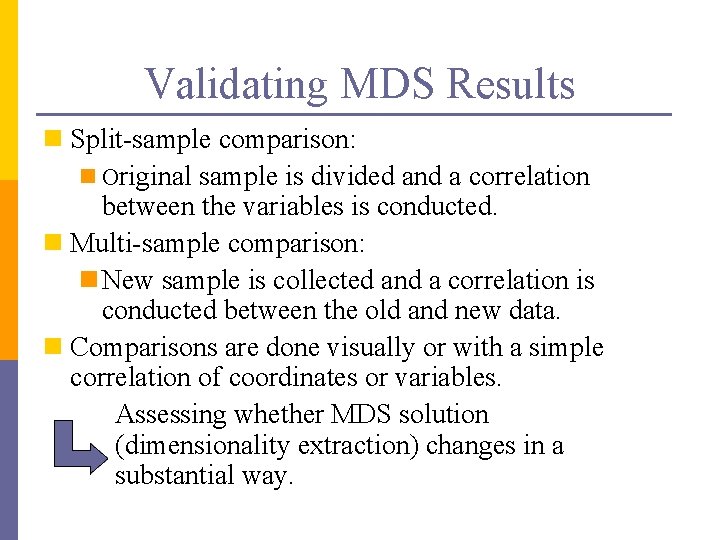 Validating MDS Results

Split-sample comparison:

Original sample is divided and a correlation between the variables is conducted.

Multi-sample comparison:

New sample is collected and a correlation is conducted between the old and new data.

Comparisons are done visually or with a simple correlation of coordinates or variables.

Assessing whether MDS solution (dimensionality extraction) changes in a substantial way.